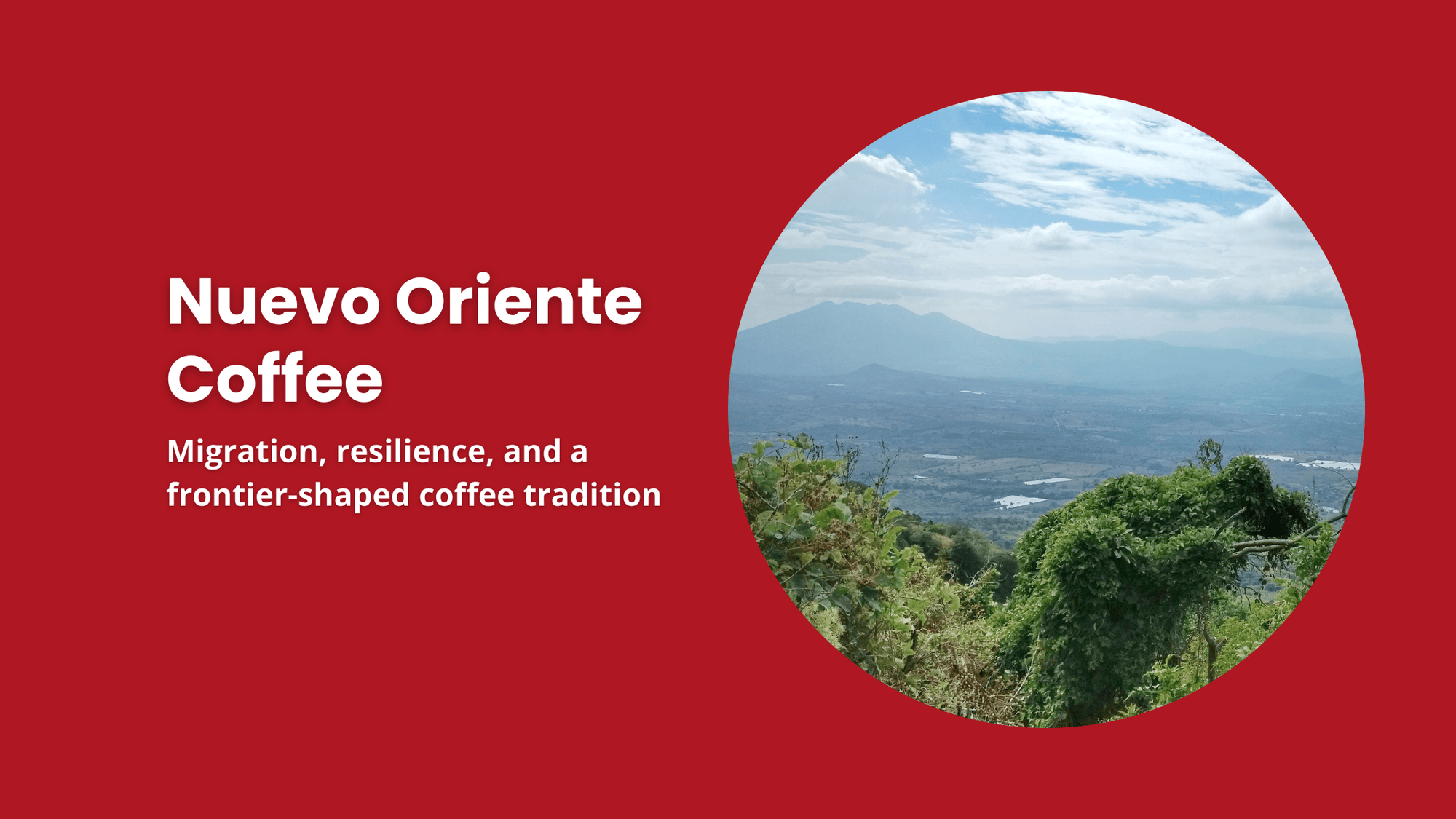 Nuevo Oriente Coffee

Migration, resilience, and a frontier-shaped coffee tradition